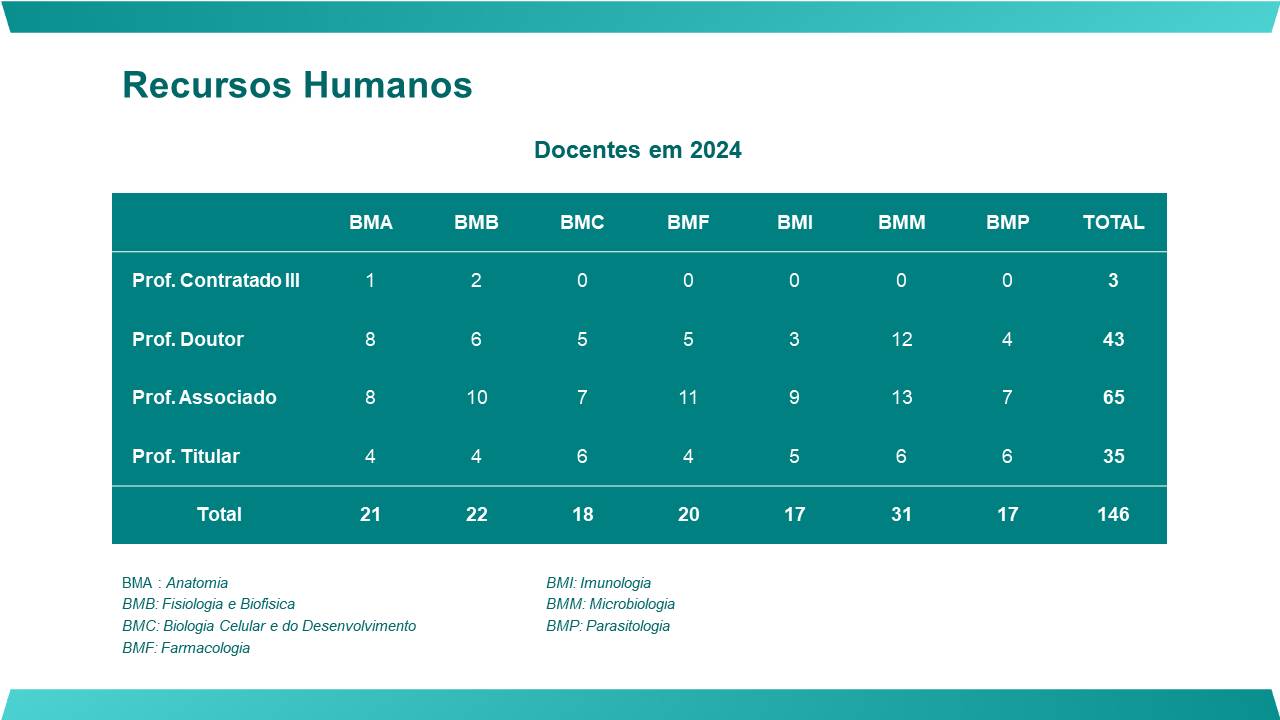 Recursos Humanos

Docentes em 2024

| | BMA | BMB | BMC | BMF | BMI | BMM | BMP | TOTAL |
|---|---|---|---|---|---|---|---|---|
| Prof. Contratado III | 1 | 2 | 0 | 0 | 0 | 0 | 0 | 3 |
| Prof. Doutor | 8 | 6 | 5 | 5 | 3 | 12 | 4 | 43 |
| Prof. Associado | 8 | 10 | 7 | 11 | 9 | 13 | 7 | 65 |
| Prof. Titular | 4 | 4 | 6 | 4 | 5 | 6 | 6 | 35 |
| Total | 21 | 22 | 18 | 20 | 17 | 31 | 17 | 146 |

BMA : Anatomia
BMB: Fisiologia e Biofísica
BMC: Biologia Celular e do Desenvolvimento
BMF: Farmacologia

BMI: Imunologia
BMM: Microbiologia
BMP: Parasitologia